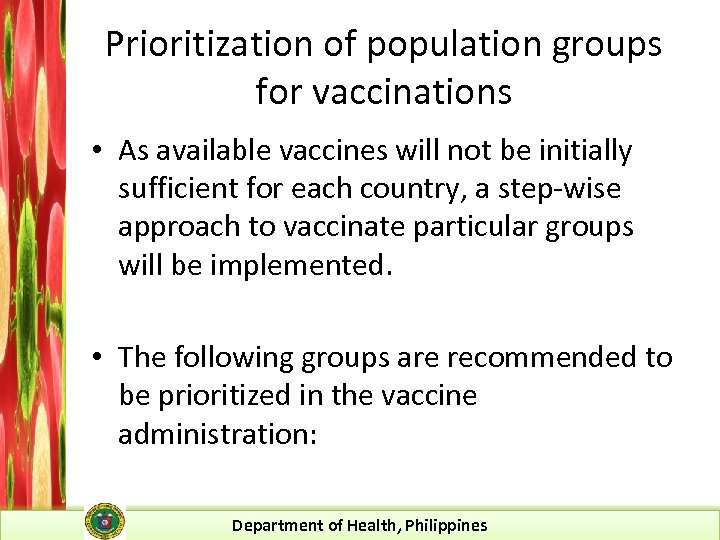 Prioritization of population groups for vaccinations

• As available vaccines will not be initially sufficient for each country, a step-wise approach to vaccinate particular groups will be implemented.

• The following groups are recommended to be prioritized in the vaccine administration:

Department of Health, Philippines